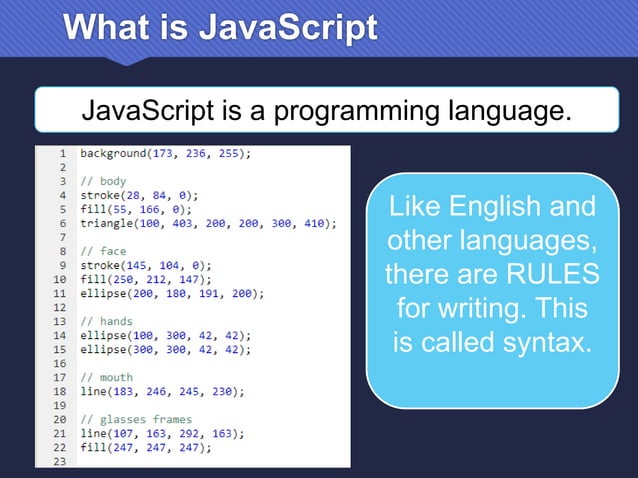 What is JavaScript

JavaScript is a programming language.

1 background(173, 236, 255);
2
3 // body
4 stroke(28, 84, 0);
5 fill(55, 166, 0);
6 triangle(100, 403, 200, 200, 300, 410);
7
8 // face
9 stroke(145, 104, 0);
10 fill(250, 212, 147);
11 ellipse(200, 180, 191, 200);
12
13 // hands
14 ellipse(100, 300, 42, 42);
15 ellipse(300, 300, 42, 42);
16
17 // mouth
18 line(183, 246, 245, 230);
19
20 // glasses frames
21 line(107, 163, 292, 163);
22 fill(247, 247, 247);
23

Like English and other languages, there are RULES for writing. This is called syntax.